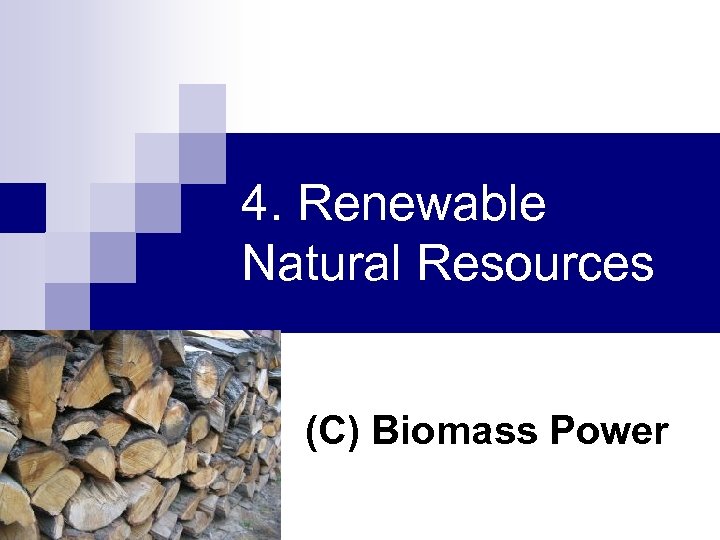 4. Renewable Natural Resources

(C) Biomass Power